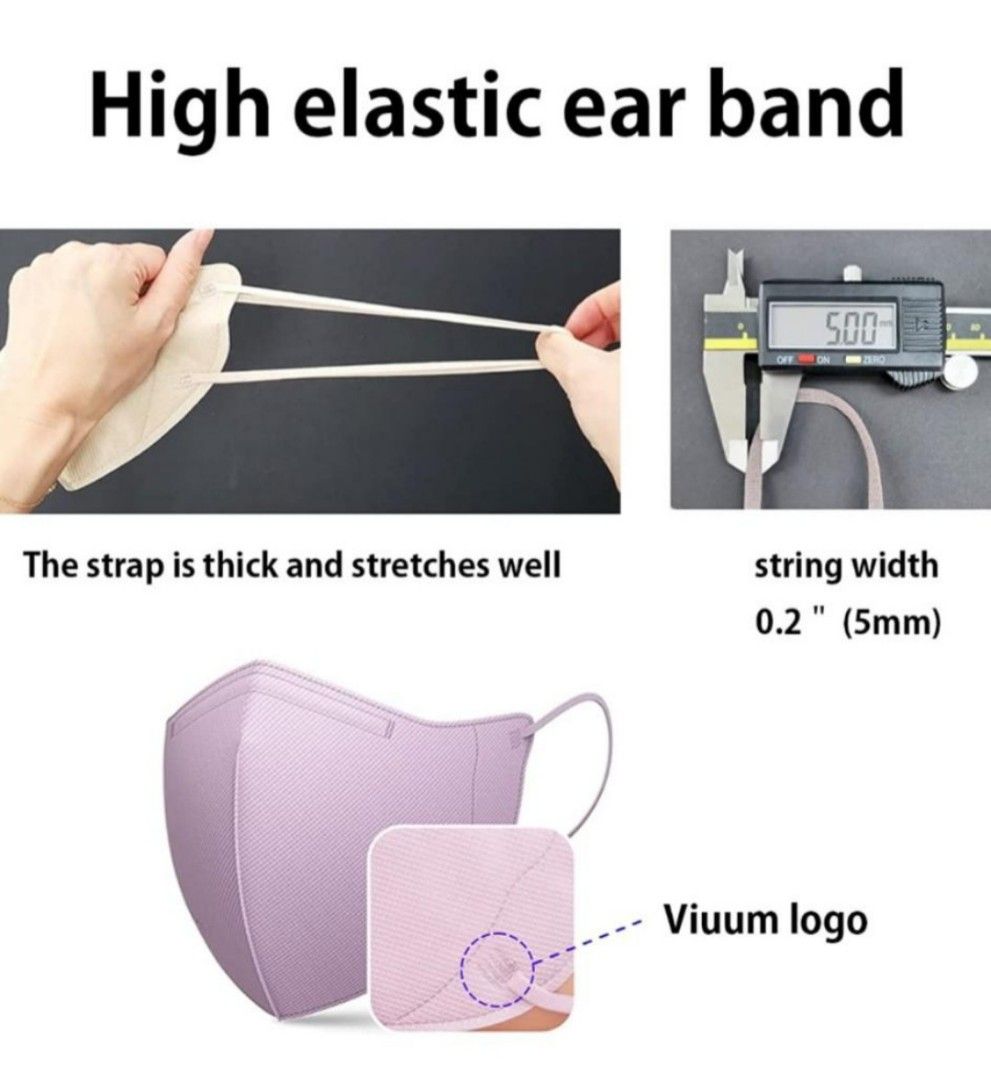 High elastic ear band

5.00 mm

OFF ON ZERO

The strap is thick and stretches well

string width
0.2 " (5mm)

Viuum logo